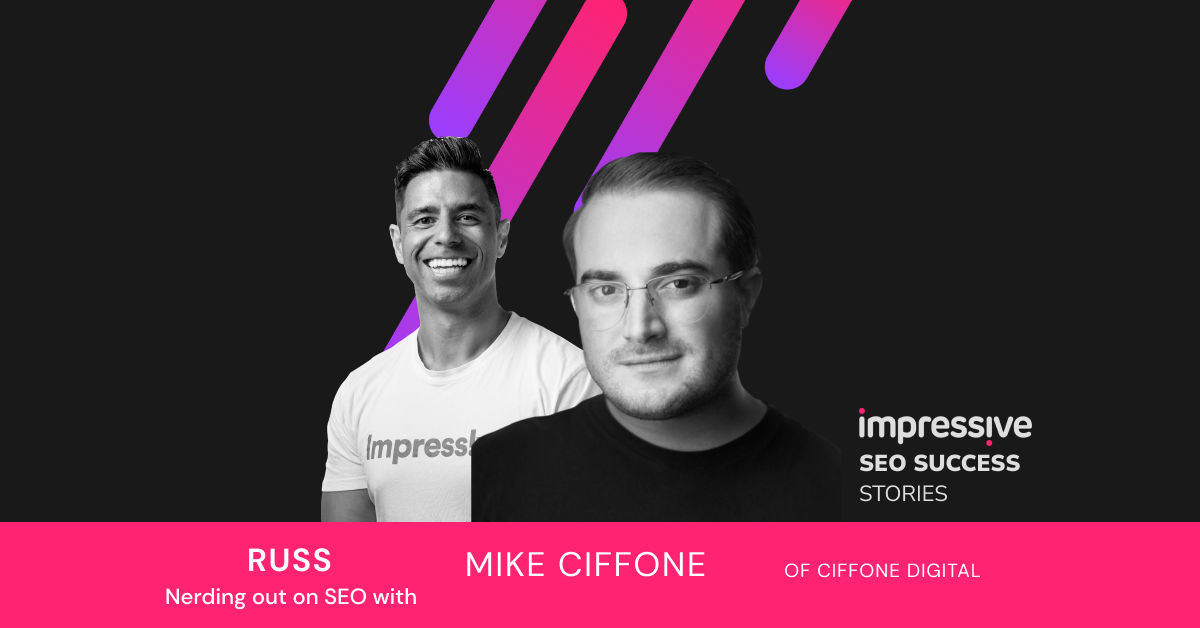 Impress

impressive
SEO SUCCESS
STORIES

RUSS
Nerding out on SEO with

MIKE CIFFONE

OF CIFFONE DIGITAL